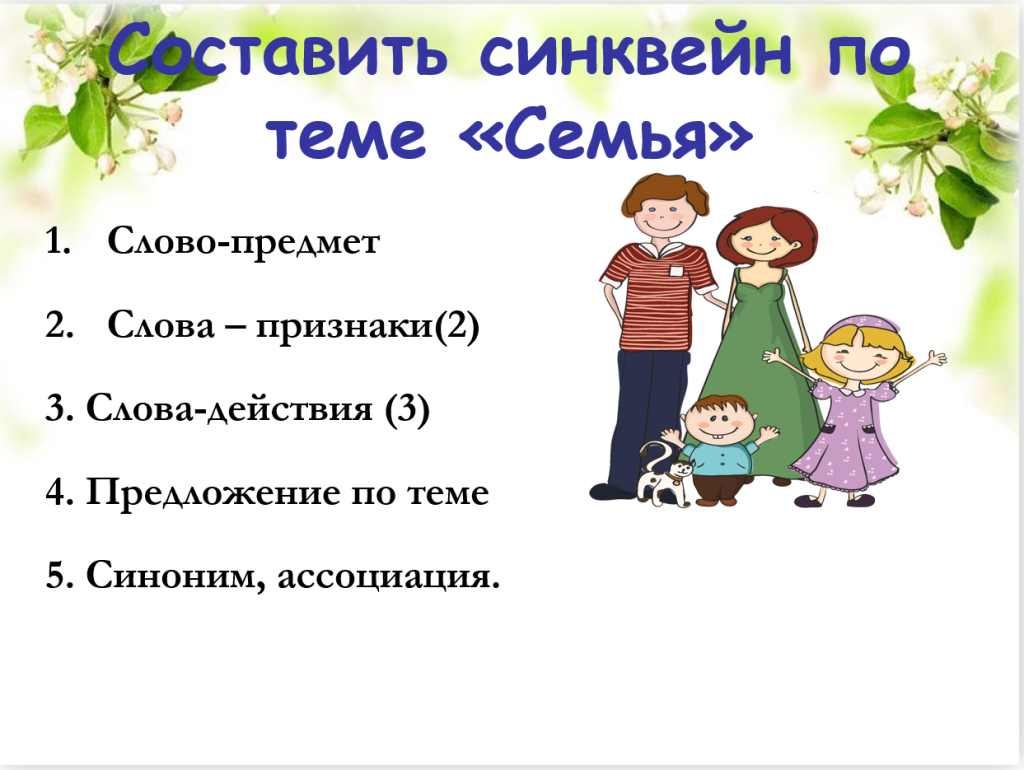 Составить синквейн по теме «Семья»

1. Слово-предмет

2. Слова – признаки(2)

3. Слова-действия (3)

4. Предложение по теме

5. Синоним, ассоциация.